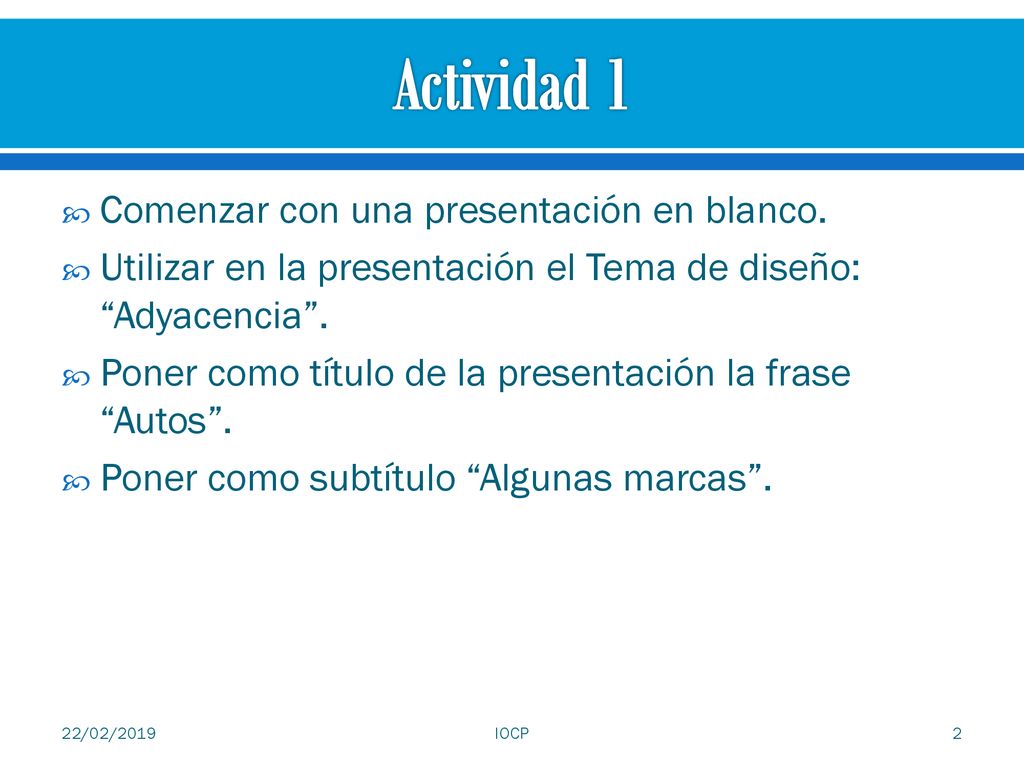 Actividad 1

Comenzar con una presentación en blanco.

Utilizar en la presentación el Tema de diseño: “Adyacencia”.

Poner como título de la presentación la frase “Autos”.

Poner como subtítulo “Algunas marcas”.

22/02/2019 IOCP 2